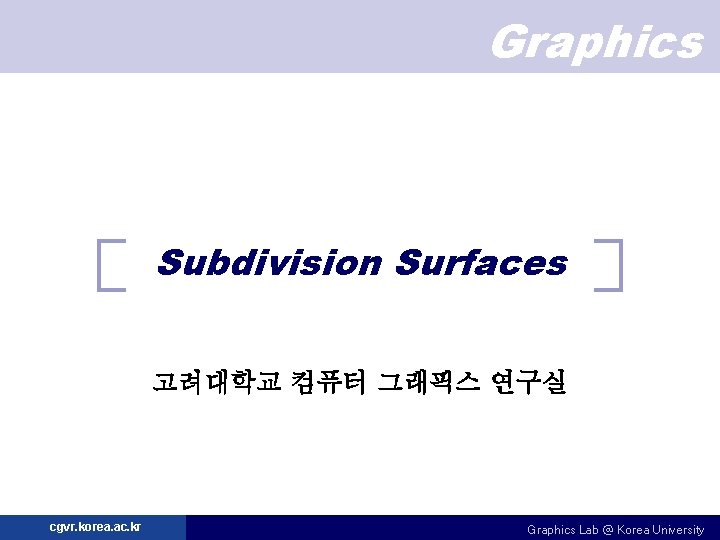 Graphics

Subdivision Surfaces

고려대학교 컴퓨터 그래픽스 연구실

cgvr.korea.ac.kr

Graphics Lab @ Korea University